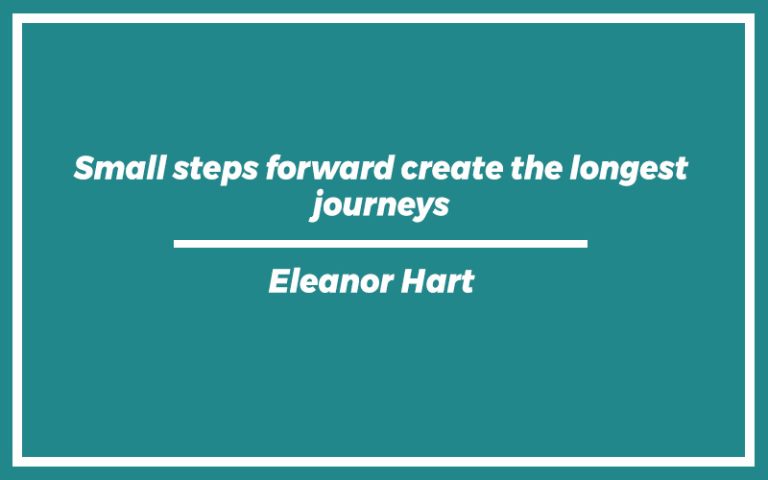 Small steps forward create the longest journeys

Eleanor Hart